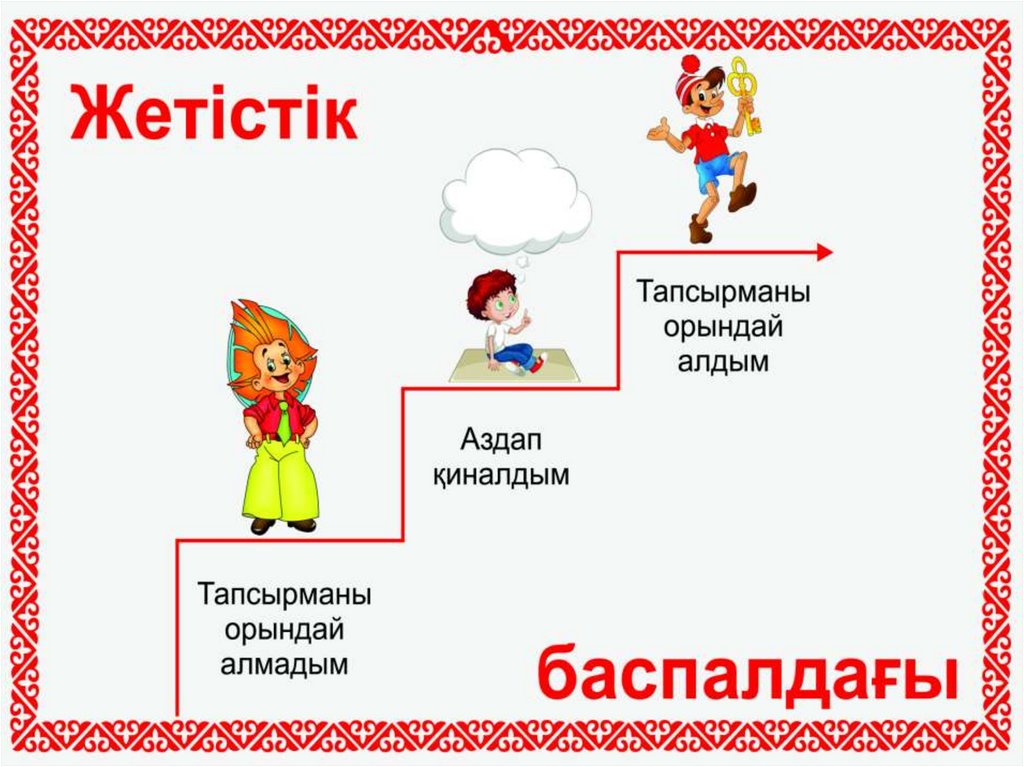 Жетістік

Тапсырманы орындай алдым

Аздап қиналдым

Тапсырманы орындай алмадым

баспалдағы